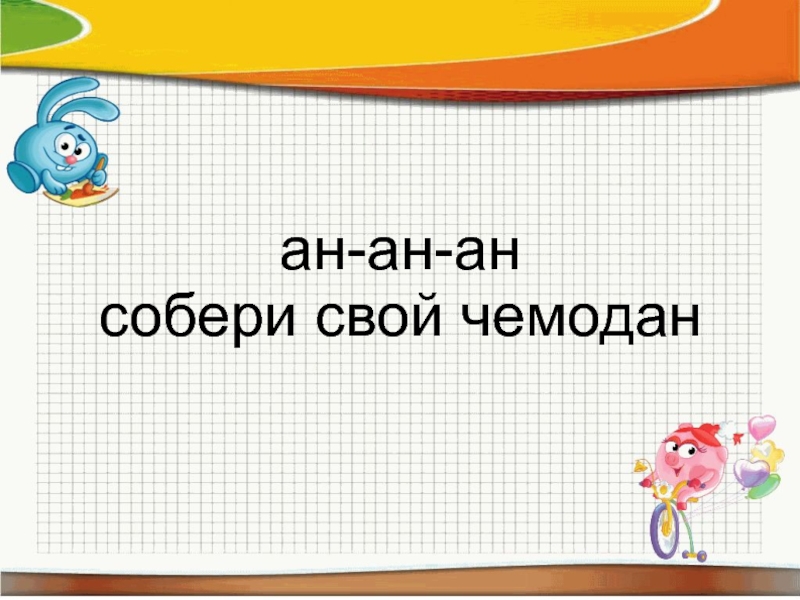 ан-ан-ан
собери свой чемодан